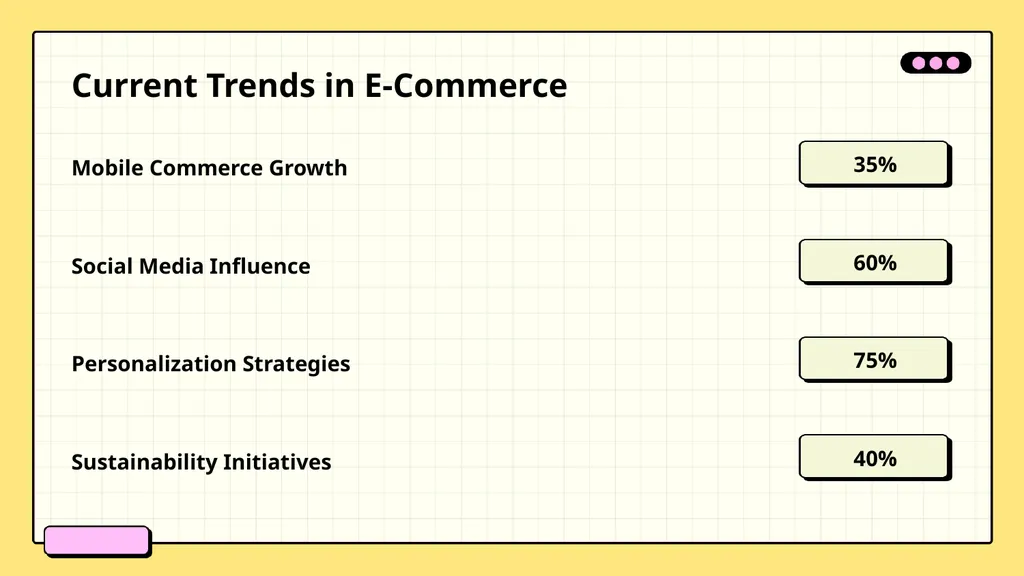 Current Trends in E-Commerce

Mobile Commerce Growth
35%

Social Media Influence
60%

Personalization Strategies
75%

Sustainability Initiatives
40%